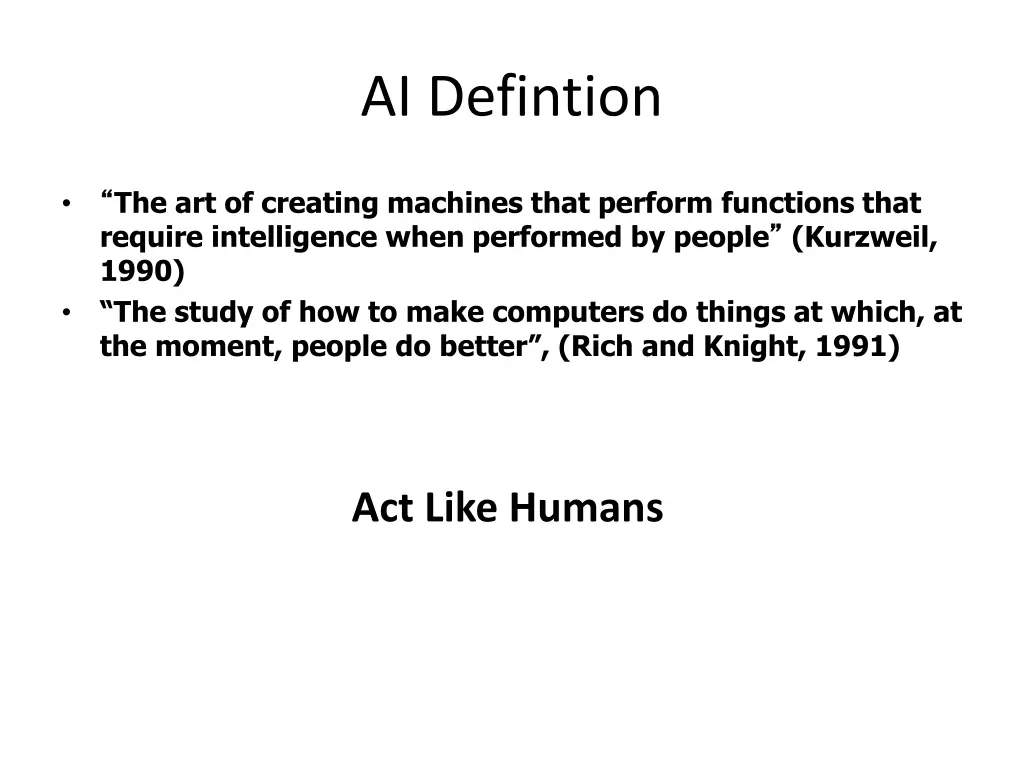 AI Defintion

• “The art of creating machines that perform functions that require intelligence when performed by people” (Kurzweil, 1990)
• “The study of how to make computers do things at which, at the moment, people do better”, (Rich and Knight, 1991)

Act Like Humans